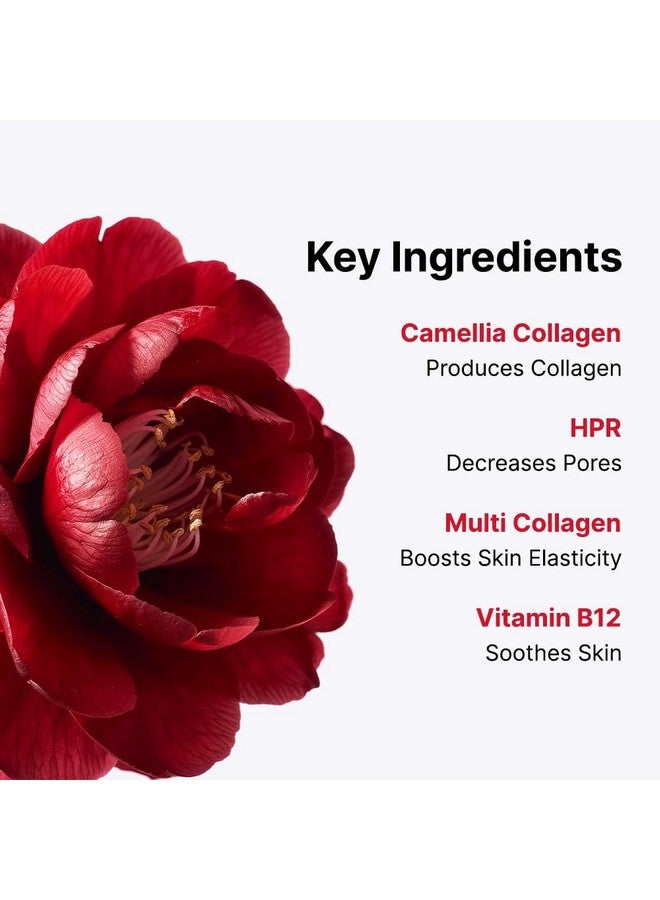 Key Ingredients

Camellia Collagen
Produces Collagen

HPR
Decreases Pores

Multi Collagen
Boosts Skin Elasticity

Vitamin B12
Soothes Skin